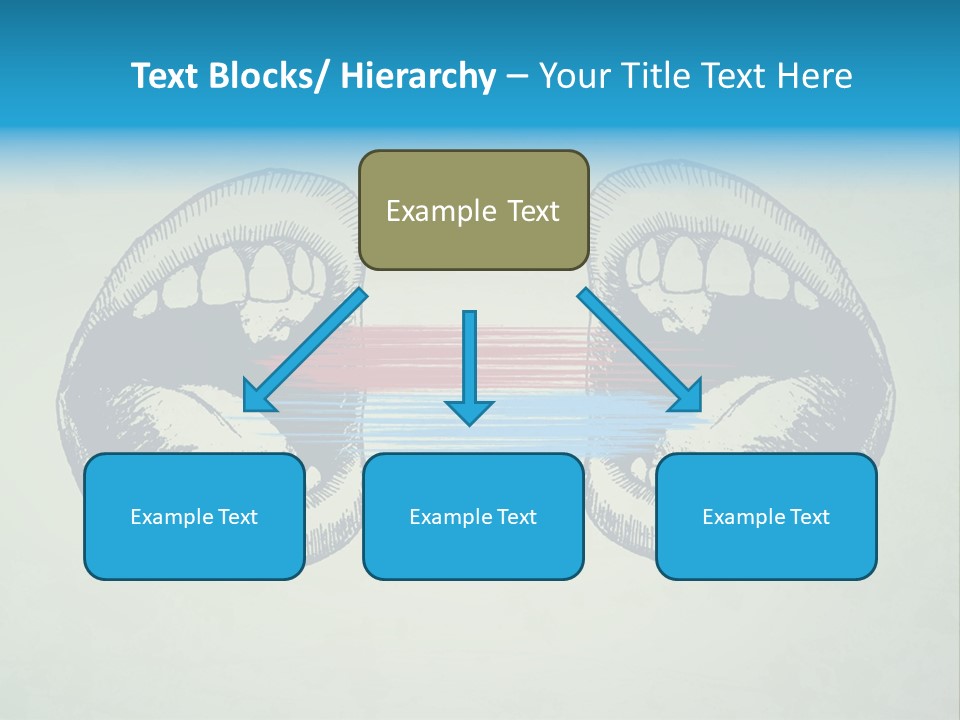 Text Blocks/ Hierarchy – Your Title Text Here

Example Text

Example Text

Example Text

Example Text